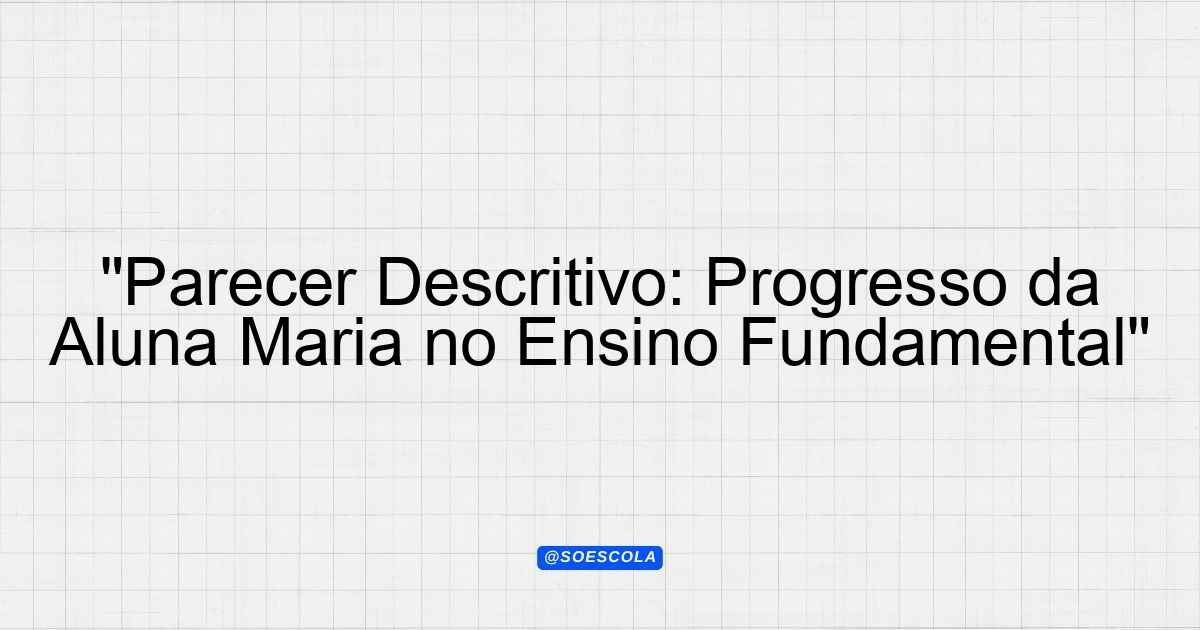 "Parecer Descritivo: Progresso da Aluna Maria no Ensino Fundamental"

@SOESCOLA